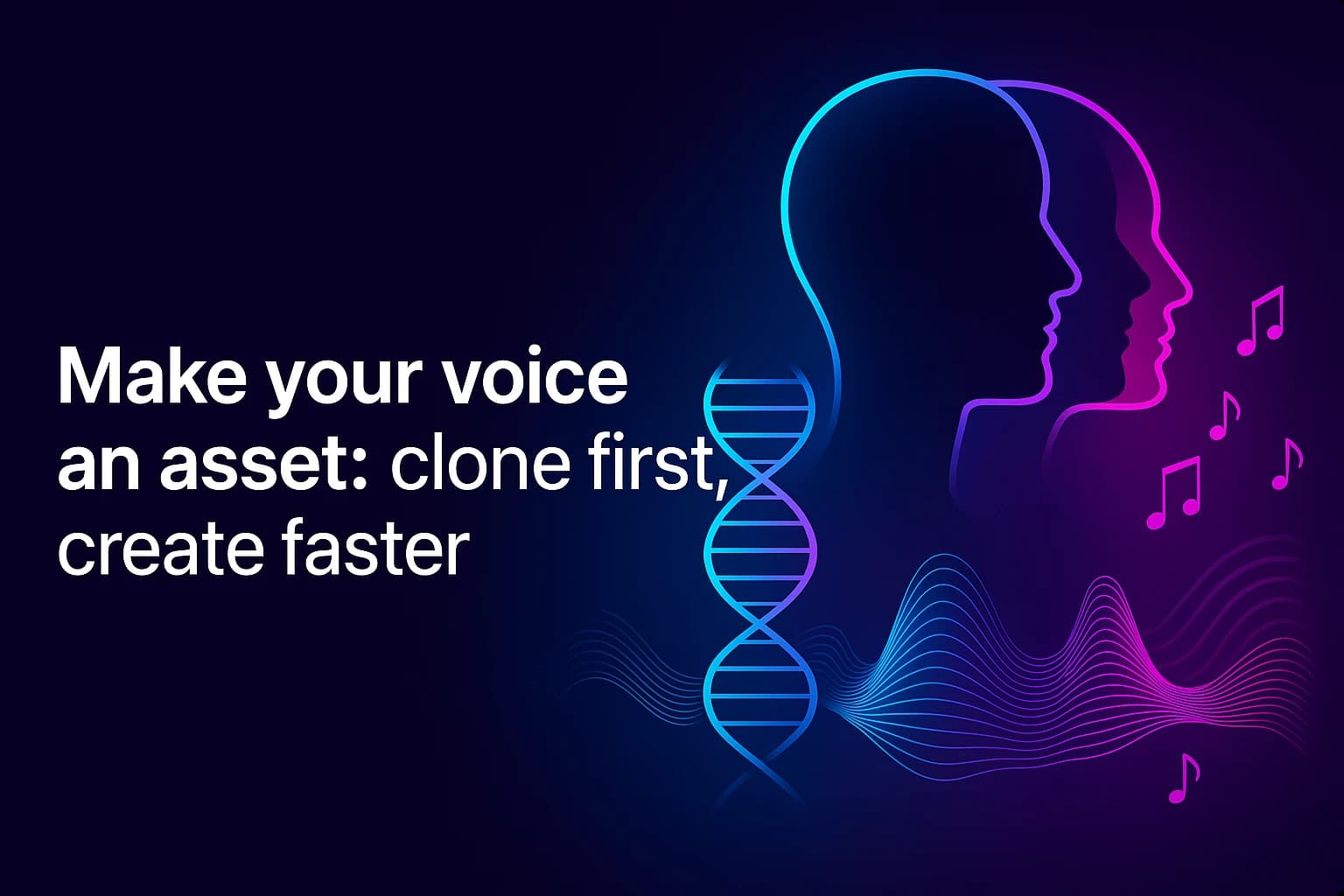 Make your voice an asset: clone first, create faster